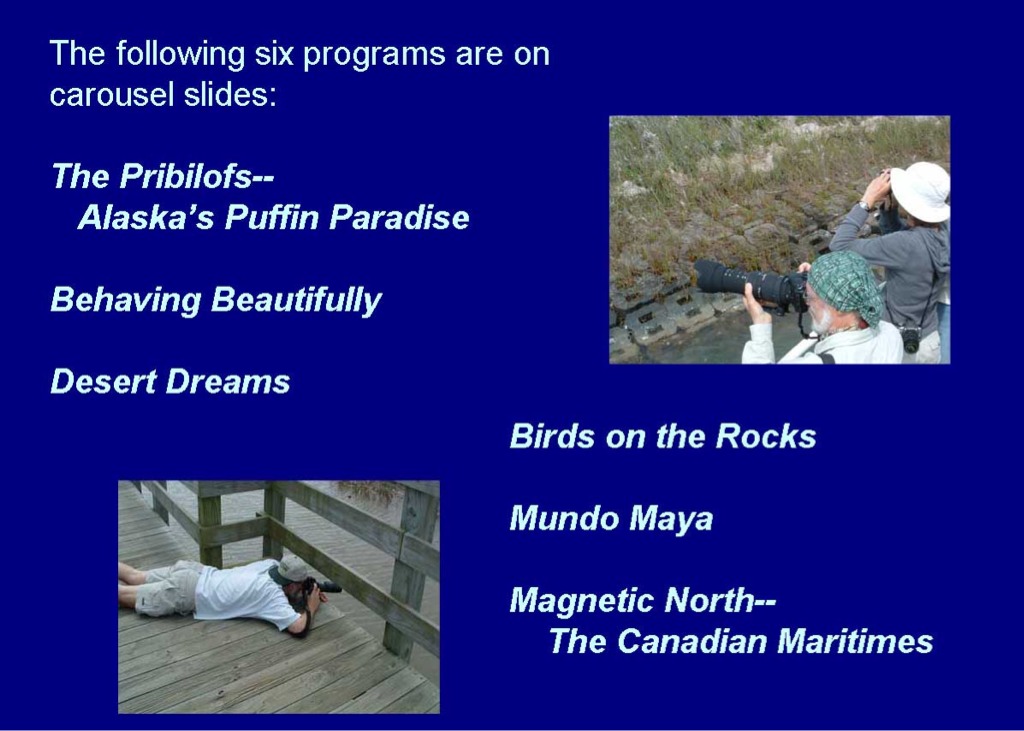 The following six programs are on carousel slides:

The Pribilofs--
Alaska's Puffin Paradise

Behaving Beautifully

Desert Dreams

Birds on the Rocks

Mundo Maya

Magnetic North--
The Canadian Maritimes